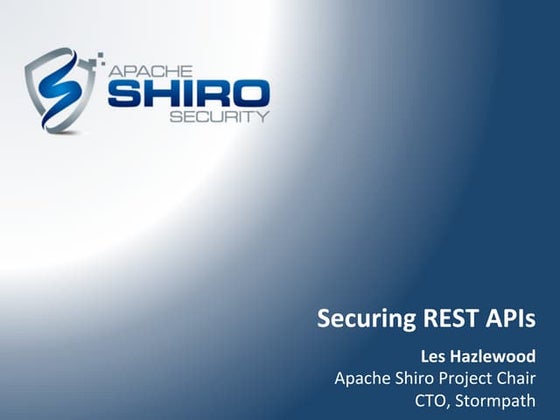 APACHE
SHIRO
SECURITY

Securing REST APIs

Les Hazlewood
Apache Shiro Project Chair
CTO, Stormpath